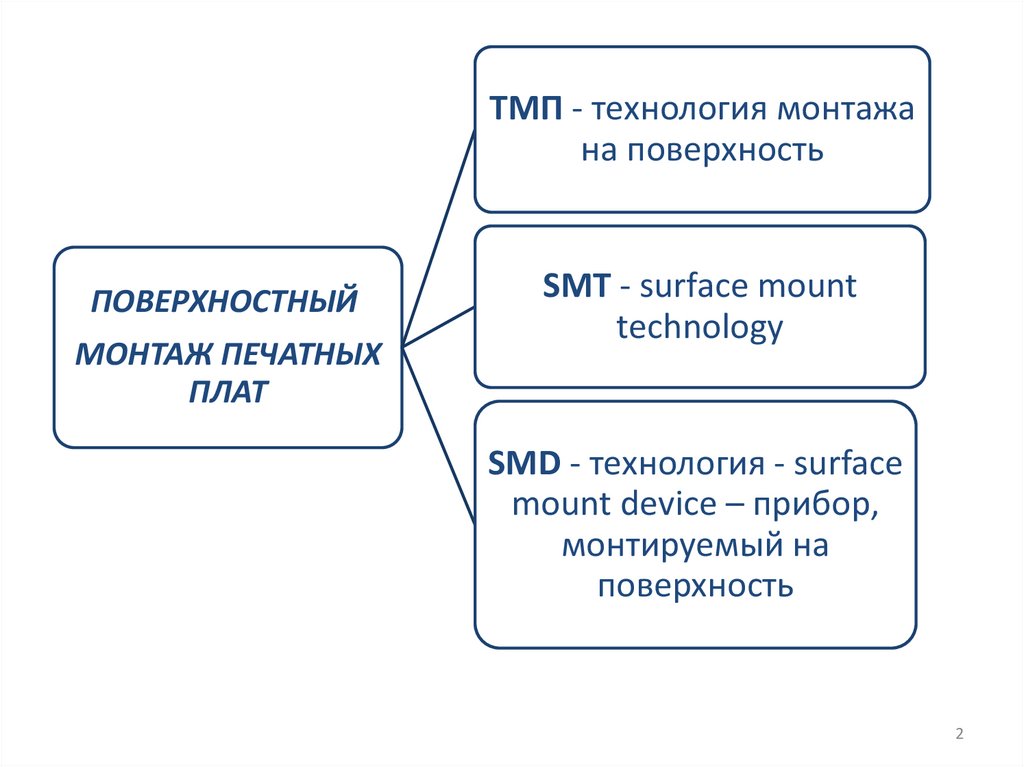 ПОВЕРХНОСТНЫЙ МОНТАЖ ПЕЧАТНЫХ ПЛАТ

ТМП - технология монтажа на поверхность

SMT - surface mount technology

SMD - технология - surface mount device – прибор, монтируемый на поверхность

2